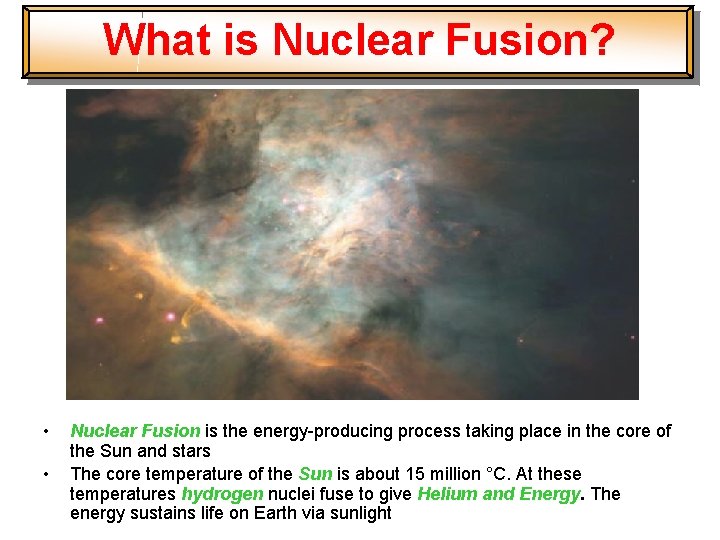 What is Nuclear Fusion?

• Nuclear Fusion is the energy-producing process taking place in the core of the Sun and stars

• The core temperature of the Sun is about 15 million °C. At these temperatures hydrogen nuclei fuse to give Helium and Energy. The energy sustains life on Earth via sunlight